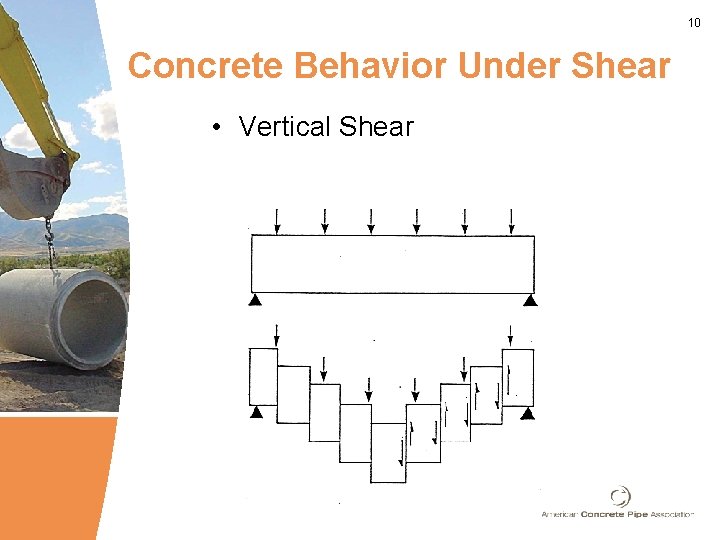 10

Concrete Behavior Under Shear

• Vertical Shear

American Concrete Pipe Association